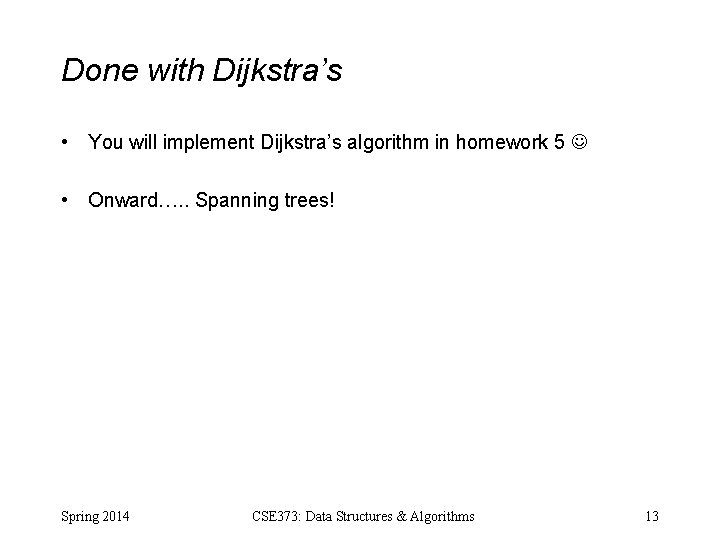 Done with Dijkstra's

• You will implement Dijkstra's algorithm in homework 5 ☺

• Onward….. Spanning trees!

Spring 2014 CSE373: Data Structures & Algorithms 13